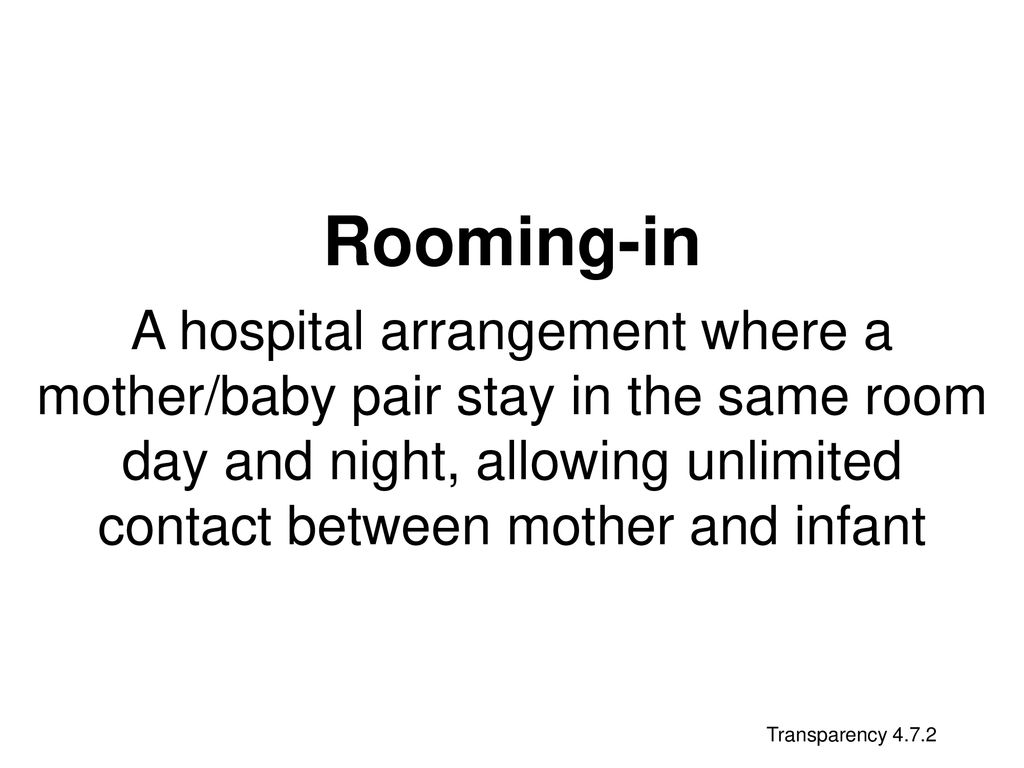 Rooming-in

A hospital arrangement where a mother/baby pair stay in the same room day and night, allowing unlimited contact between mother and infant

Transparency 4.7.2